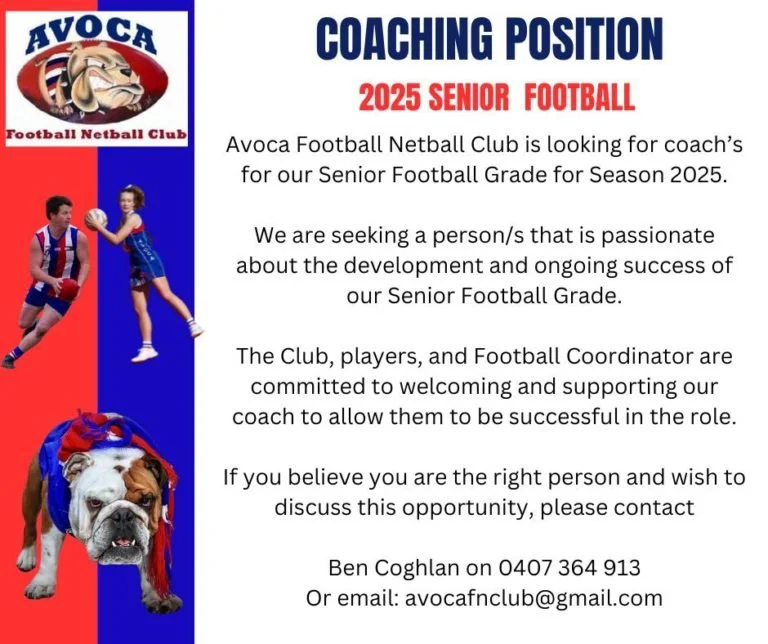 AVOCA
Football Netball Club

COACHING POSITION

2025 SENIOR FOOTBALL

Avoca Football Netball Club is looking for coach's for our Senior Football Grade for Season 2025.

We are seeking a person/s that is passionate about the development and ongoing success of our Senior Football Grade.

The Club, players, and Football Coordinator are committed to welcoming and supporting our coach to allow them to be successful in the role.

If you believe you are the right person and wish to discuss this opportunity, please contact

Ben Coghlan on 0407 364 913
Or email: avocafnclub@gmail.com